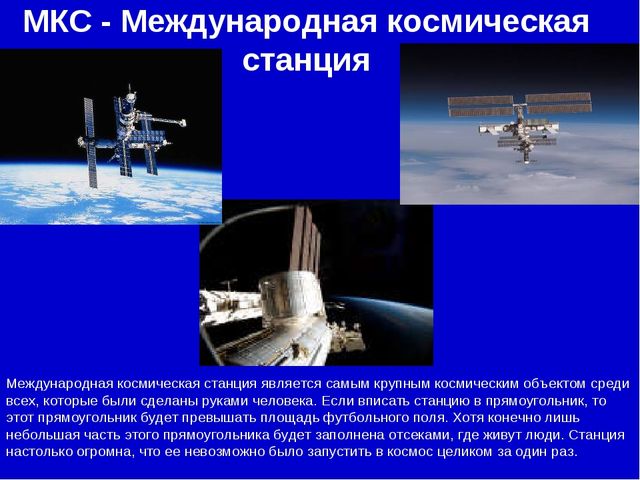 МКС - Международная космическая станция

Международная космическая станция является самым крупным космическим объектом среди всех, которые были сделаны руками человека. Если вписать станцию в прямоугольник, то этот прямоугольник будет превышать площадь футбольного поля. Хотя конечно лишь небольшая часть этого прямоугольника будет заполнена отсеками, где живут люди. Станция настолько огромна, что ее невозможно было запустить в космос целиком за один раз.